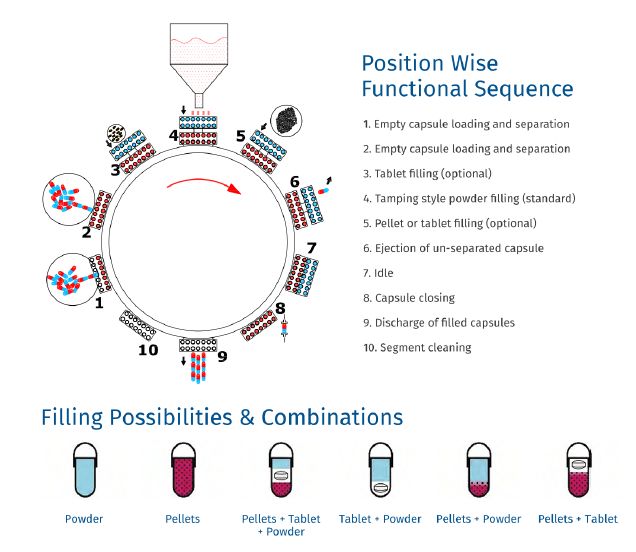 4
5
3
6
2
7
1
8
10
9

Position Wise Functional Sequence

1. Empty capsule loading and separation
2. Empty capsule loading and separation
3. Tablet filling (optional)
4. Tamping style powder filling (standard)
5. Pellet or tablet filling (optional)
6. Ejection of un-separated capsule
7. Idle
8. Capsule closing
9. Discharge of filled capsules
10. Segment cleaning

Filling Possibilities & Combinations

Powder
Pellets
Pellets + Tablet + Powder
Tablet + Powder
Pellets + Powder
Pellets + Tablet